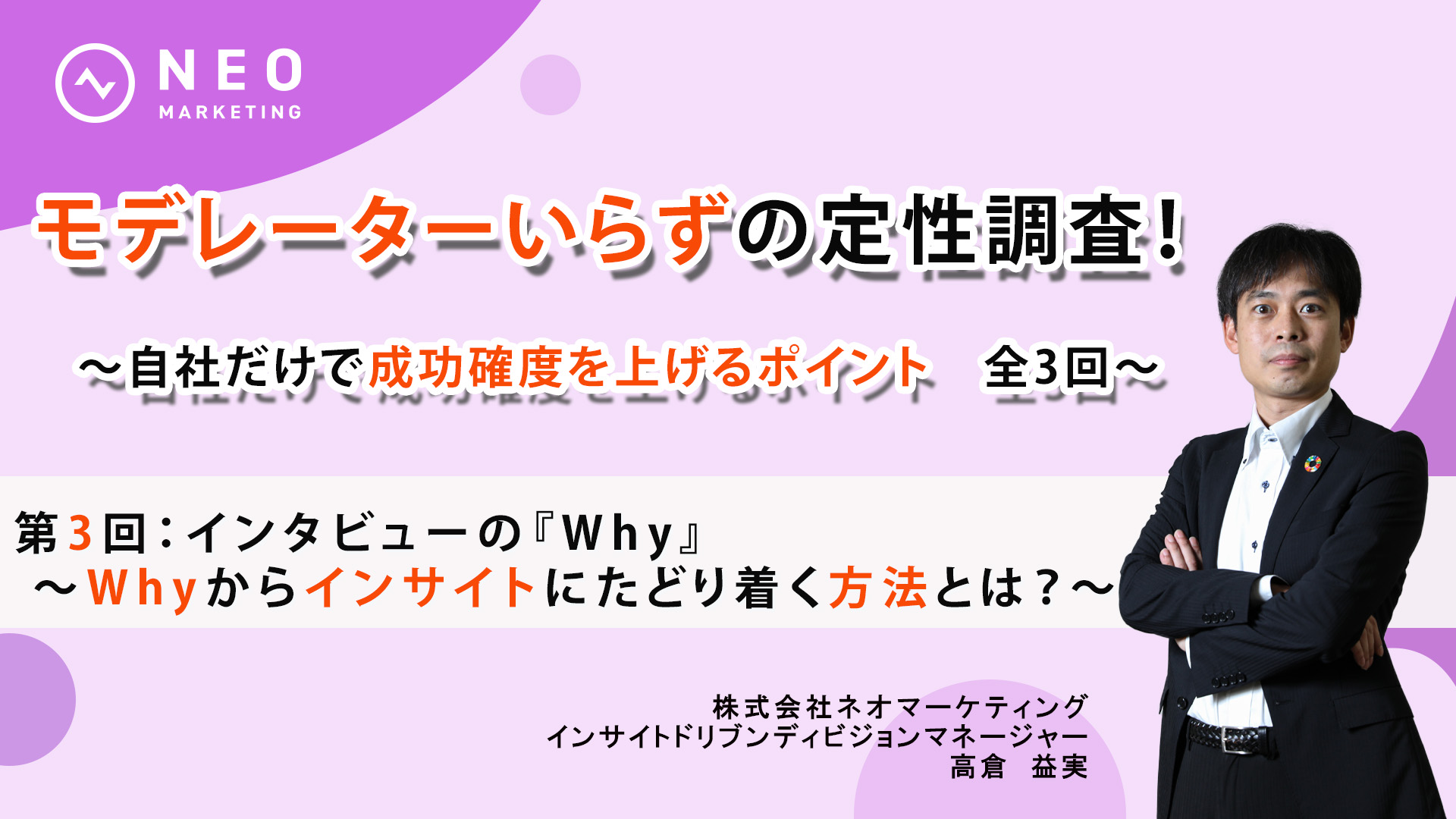 NEO
MARKETING

モデレーターいらずの定性調査！

～自社だけで成功確度を上げるポイント　全3回～

第3回：インタビューの『Why』
～Whyからインサイトにたどり着く方法とは？～

株式会社ネオマーケティング
インサイトドリブンディビジョンマネージャー
高倉　益実